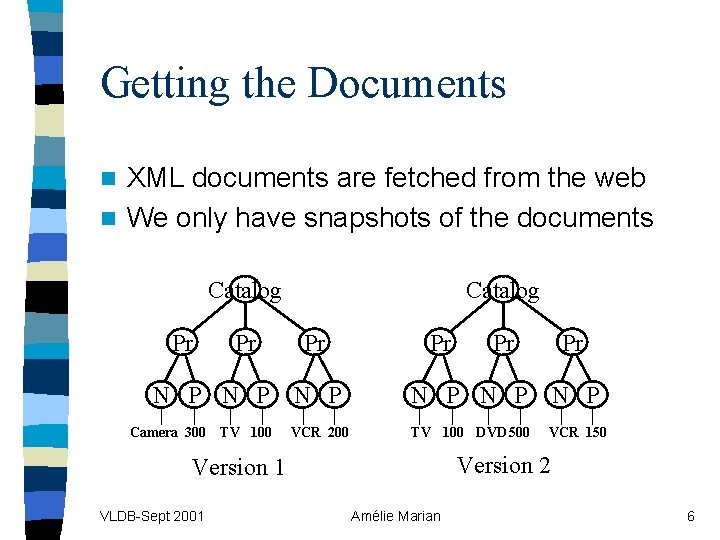 Getting the Documents

XML documents are fetched from the web

We only have snapshots of the documents

Catalog

Pr Pr Pr

N P N P N P

Camera 300 TV 100 VCR 200

Version 1

Catalog

Pr Pr Pr

N P N P N P

TV 100 DVD 500 VCR 150

Version 2

VLDB-Sept 2001 Amélie Marian 6